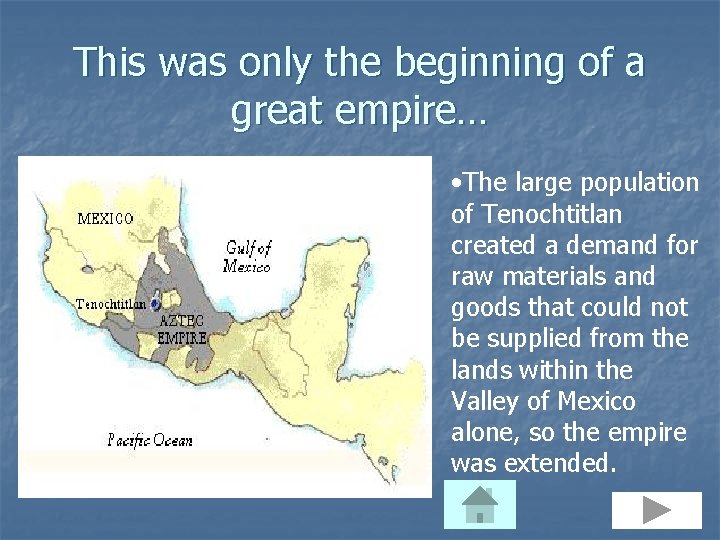 This was only the beginning of a great empire…

MEXICO

Gulf of Mexico

Tenochtitlan

AZTEC EMPIRE

Pacific Ocean

•The large population of Tenochtitlan created a demand for raw materials and goods that could not be supplied from the lands within the Valley of Mexico alone, so the empire was extended.